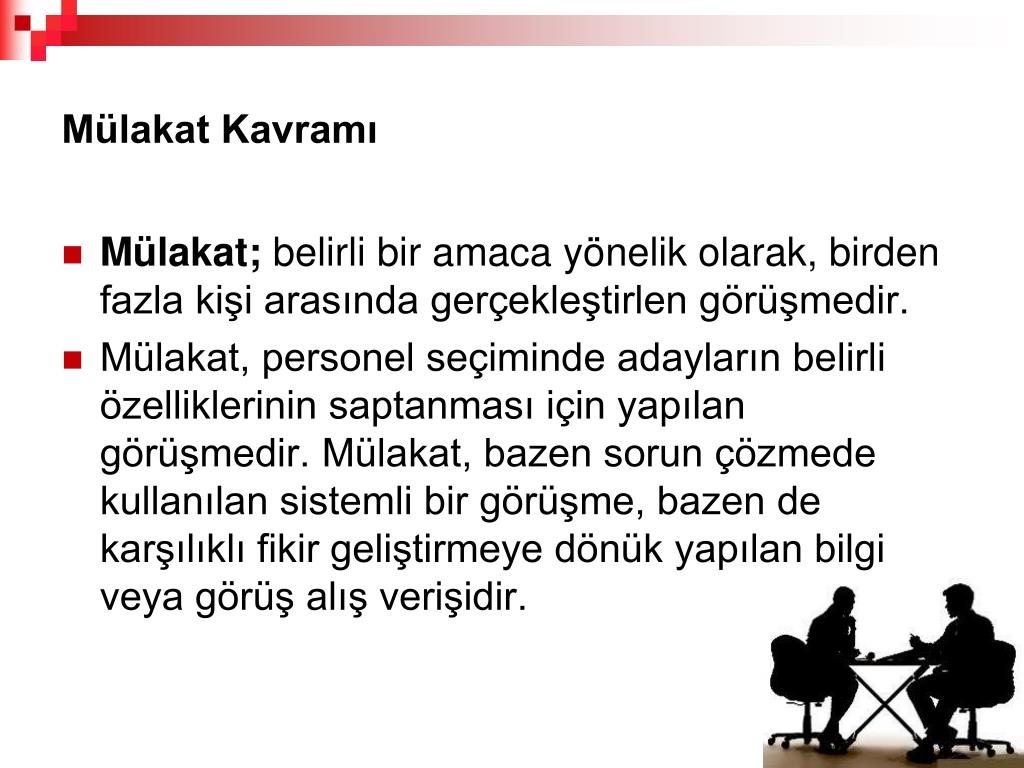 Mülakat Kavramı

Mülakat; belirli bir amaca yönelik olarak, birden fazla kişi arasında gerçekleştirlen görüşmedir.

Mülakat, personel seçiminde adayların belirli özelliklerinin saptanması için yapılan görüşmedir. Mülakat, bazen sorun çözmede kullanılan sistemli bir görüşme, bazen de karşılıklı fikir geliştirmeye dönük yapılan bilgi veya görüş alış verişidir.